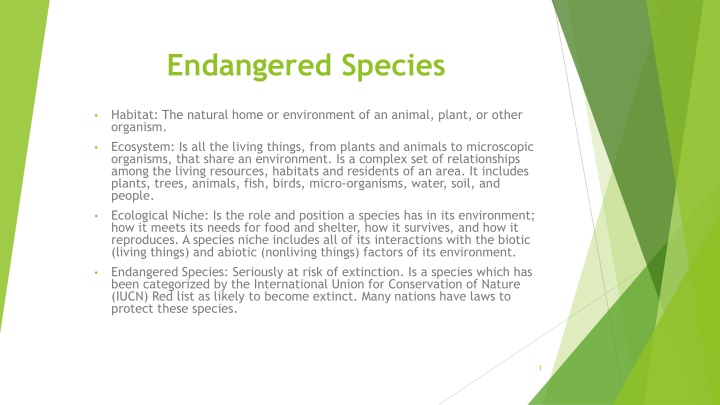 Endangered Species

• Habitat: The natural home or environment of an animal, plant, or other organism.

• Ecosystem: Is all the living things, from plants and animals to microscopic organisms, that share an environment. Is a complex set of relationships among the living resources, habitats and residents of an area. It includes plants, trees, animals, fish, birds, micro-organisms, water, soil, and people.

• Ecological Niche: Is the role and position a species has in its environment; how it meets its needs for food and shelter, how it survives, and how it reproduces. A species niche includes all of its interactions with the biotic (living things) and abiotic (nonliving things) factors of its environment.

• Endangered Species: Seriously at risk of extinction. Is a species which has been categorized by the International Union for Conservation of Nature (IUCN) Red list as likely to become extinct. Many nations have laws to protect these species.

1